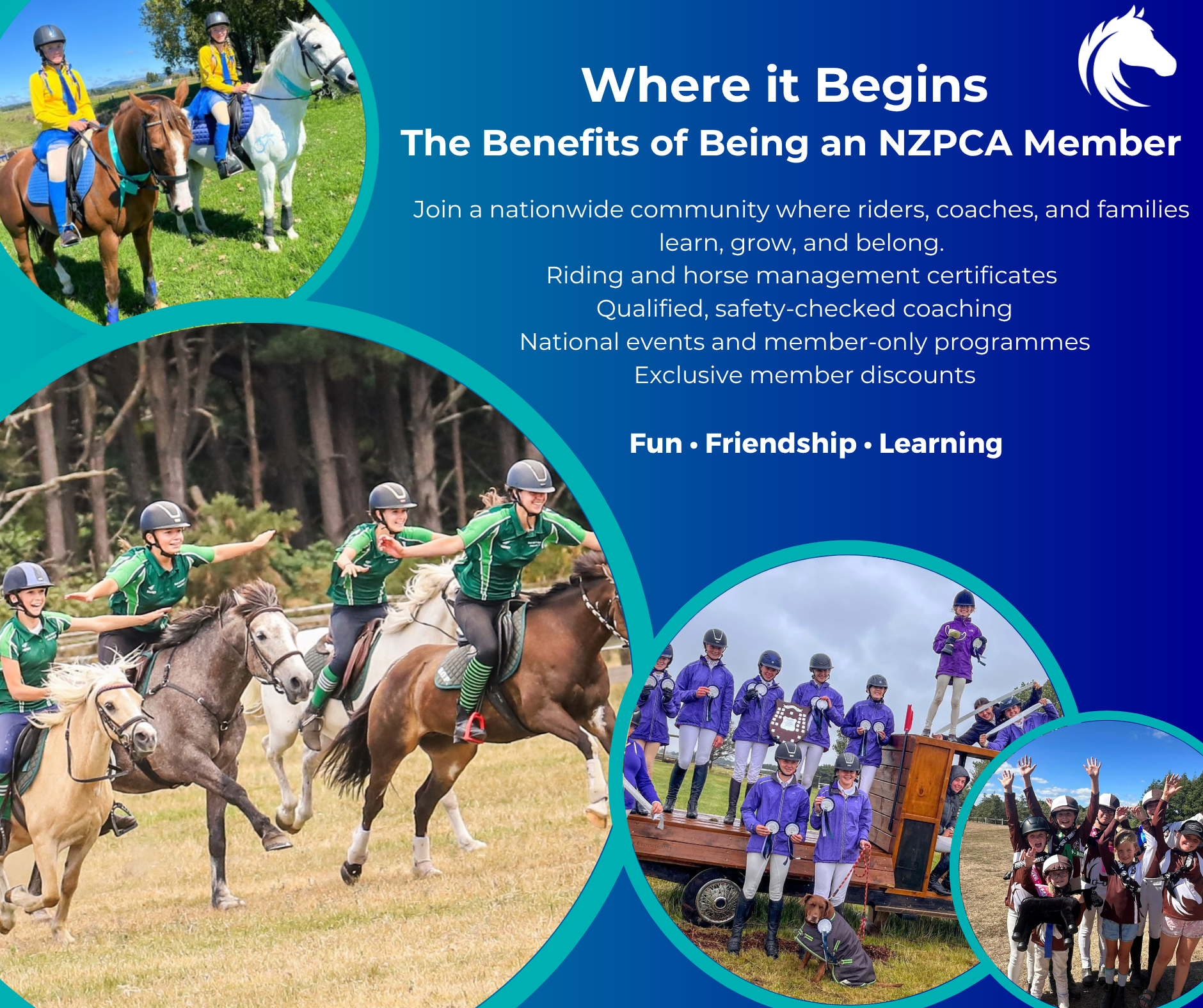 Where it Begins
The Benefits of Being an NZPCA Member

Join a nationwide community where riders, coaches, and families learn, grow, and belong.
Riding and horse management certificates
Qualified, safety-checked coaching
National events and member-only programmes
Exclusive member discounts

Fun • Friendship • Learning